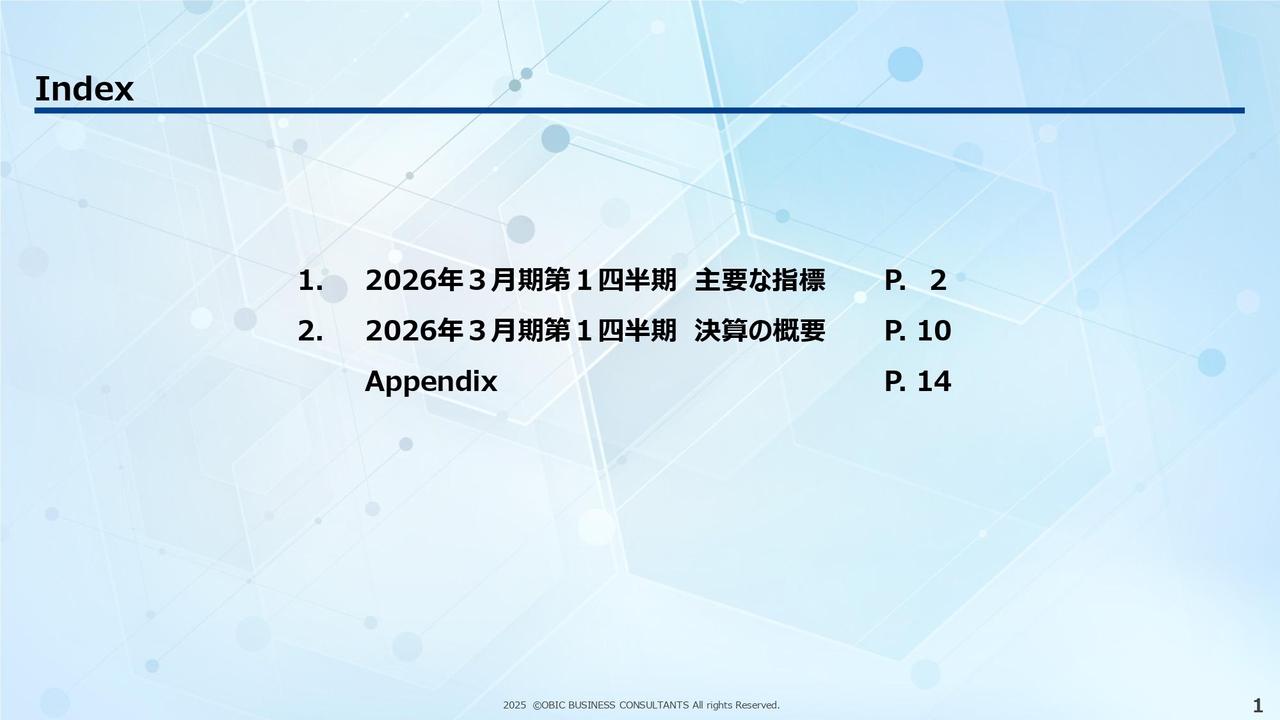 Index

1. 2026年３月期第１四半期 主要な指標 P. 2

2. 2026年３月期第１四半期 決算の概要 P. 10

Appendix P. 14

2025 ©OBIC BUSINESS CONSULTANTS All rights Reserved.

1